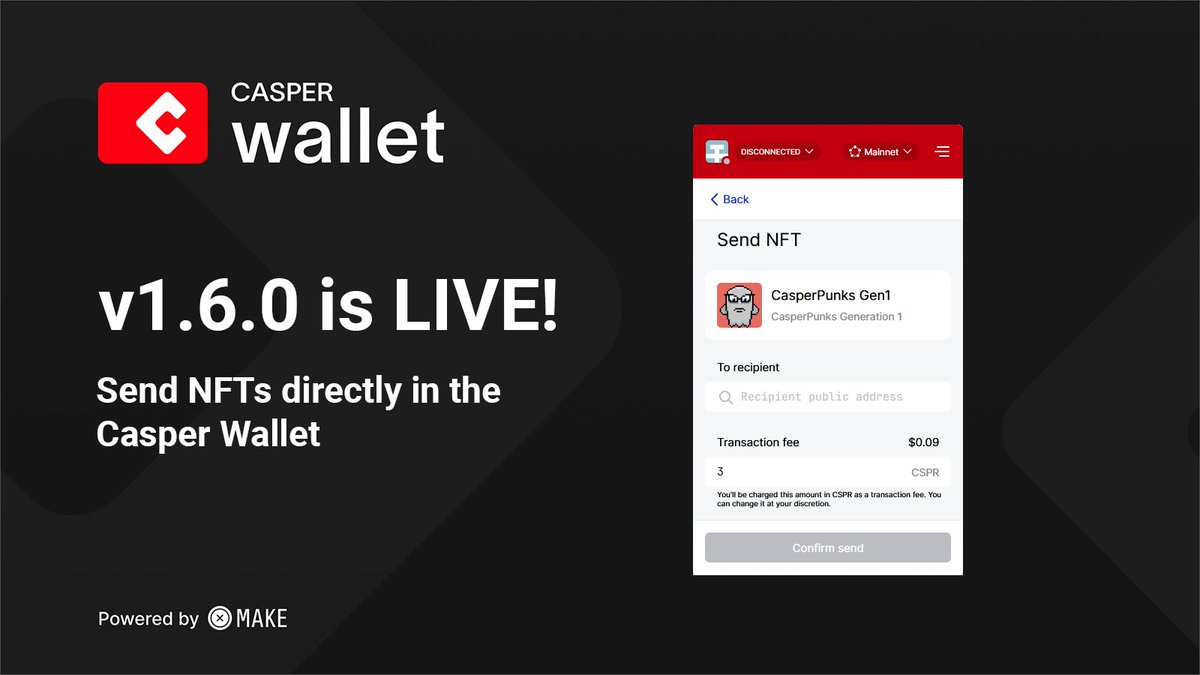 CASPER
wallet

v1.6.0 is LIVE!

Send NFTs directly in the Casper Wallet

Powered by MAKE

DISCONNECTED
Mainnet

Back

Send NFT

CasperPunks Gen1
CasperPunks Generation 1

To recipient

Recipient public address

Transaction fee
$0.09

3
CSPR

You'll be charged this amount in CSPR as a transaction fee. You can change it at your discretion.

Confirm send